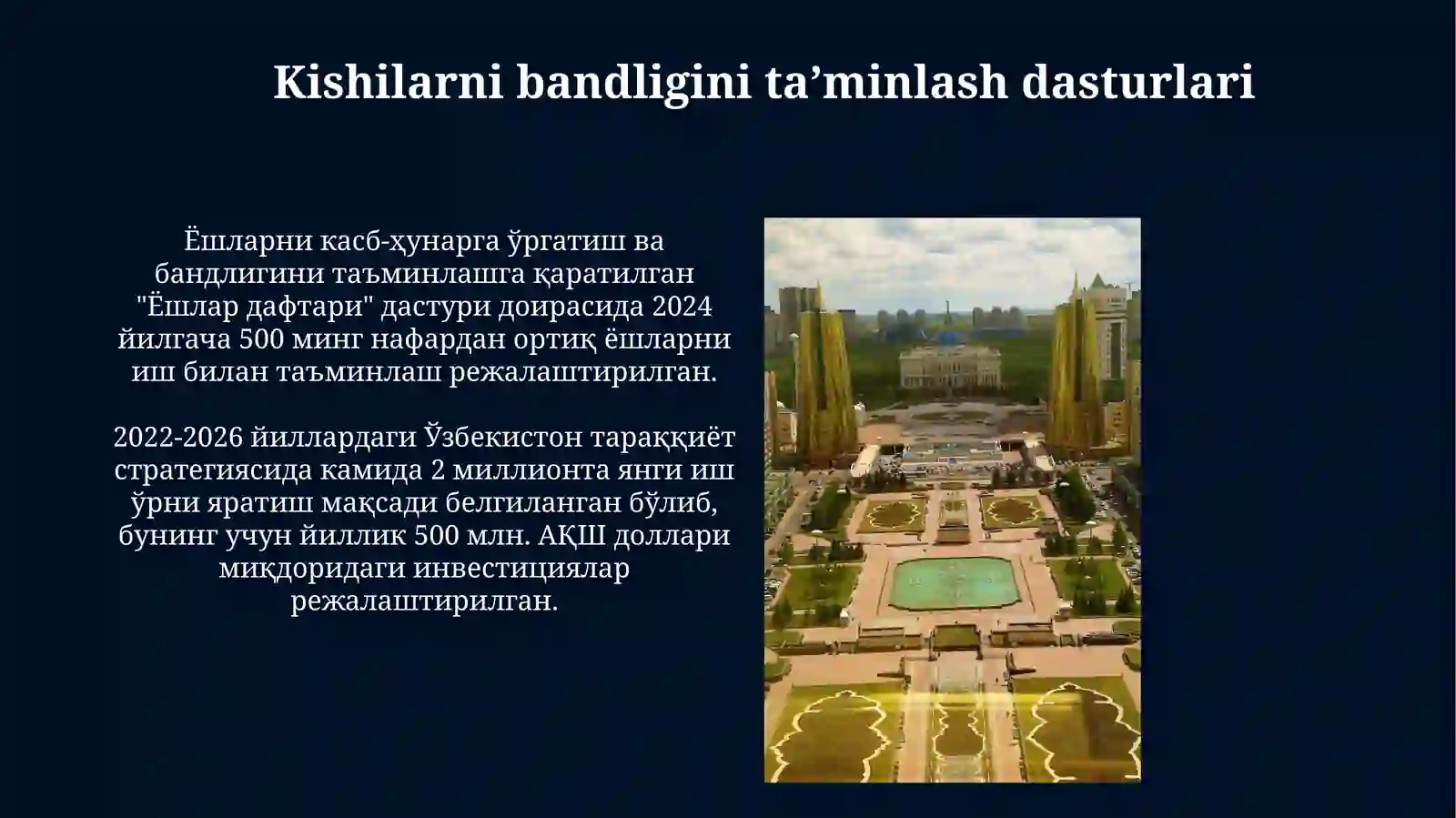 Kishilarni bandligini ta’minlash dasturlari

Ёшларни касб-ҳунарга ўргатиш ва бандлигини таъминлашга қаратилган "Ёшлар дафтари" дастури доирасида 2024 йилгача 500 минг нафардан ортиқ ёшларни иш билан таъминлаш режалаштирилган.

2022-2026 йиллардаги Ўзбекистон тараққиёт стратегиясида камида 2 миллионта янги иш ўрни яратиш мақсади белгиланган бўлиб, бунинг учун йиллик 500 млн. АҚШ доллари миқдоридаги инвестициялар режалаштирилган.